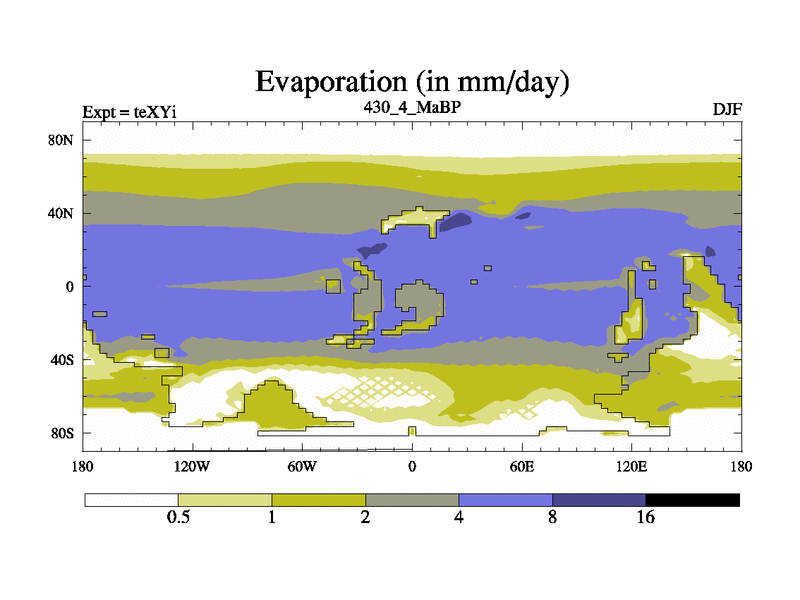 Evaporation (in mm/day)

Expt = teXYi

430_4_MaBP

DJF

80N

40N

0

40S

80S

180

120W

60W

0

60E

120E

180

0.5

1

2

4

8

16